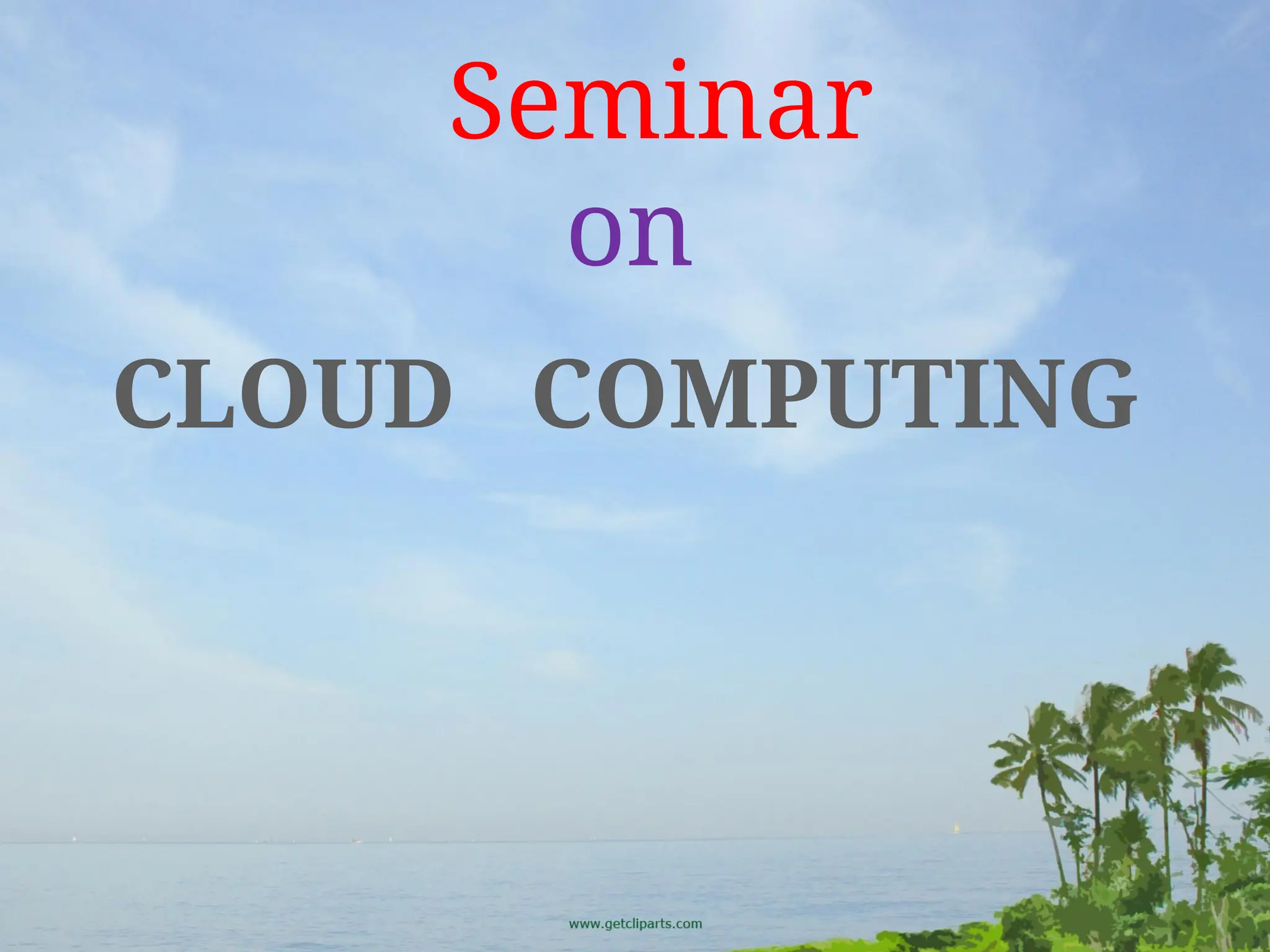 Seminar
on

CLOUD COMPUTING

www.getcliparts.com